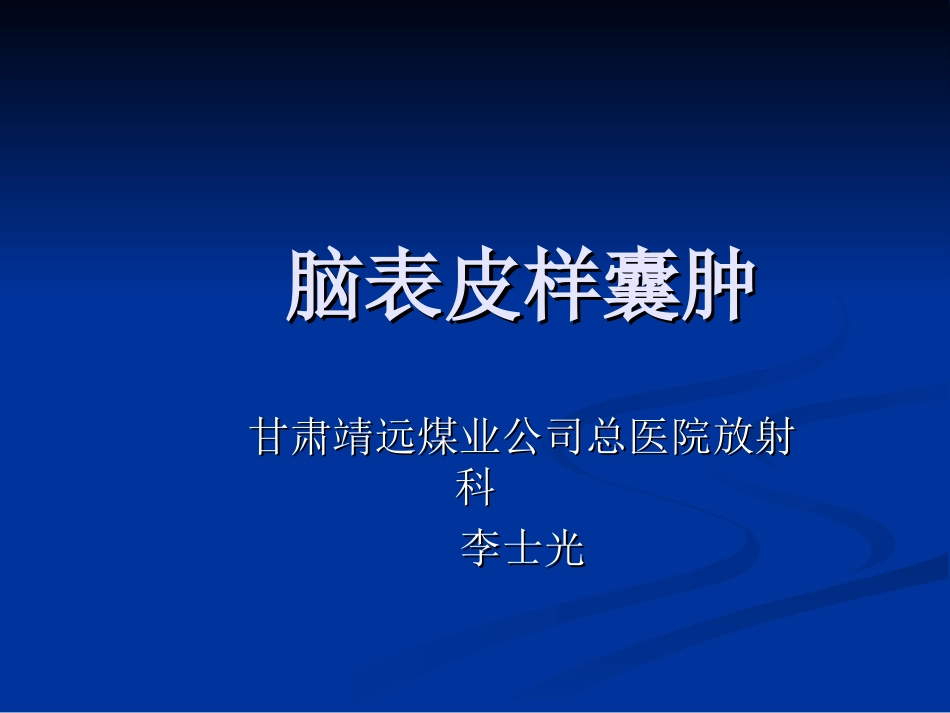 脑表皮样囊肿

甘肃靖远煤业公司总医院放射科

李士光